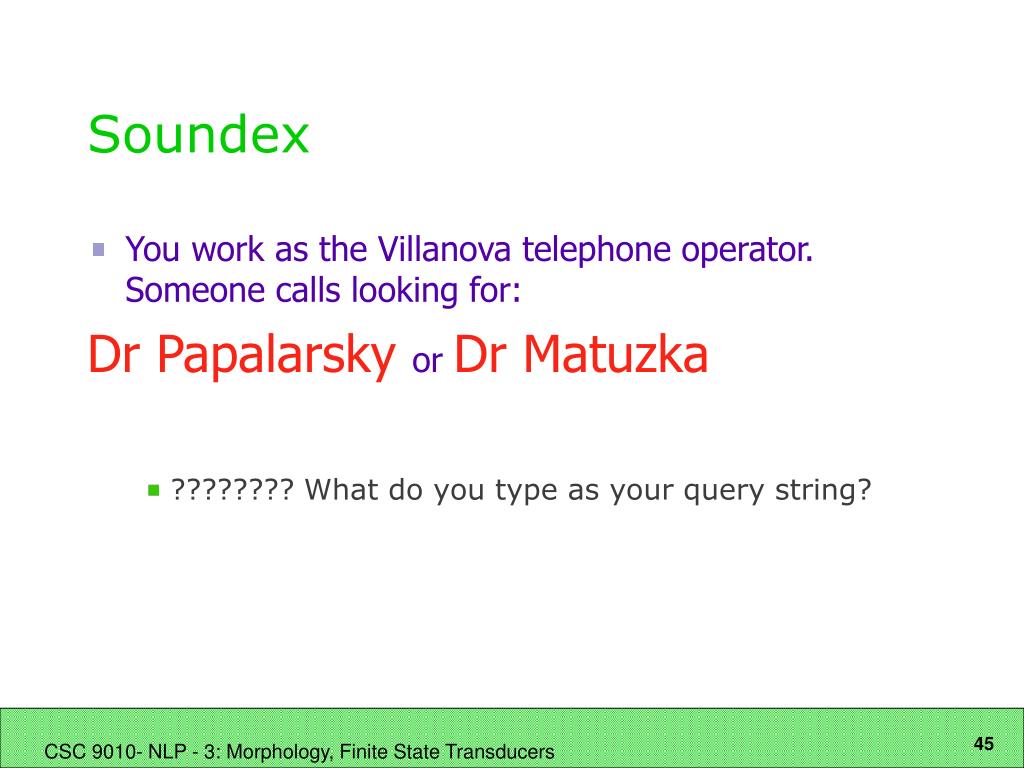 Soundex

You work as the Villanova telephone operator. Someone calls looking for:

Dr Papalarsky or Dr Matuzka

???????? What do you type as your query string?

CSC 9010- NLP - 3: Morphology, Finite State Transducers

45